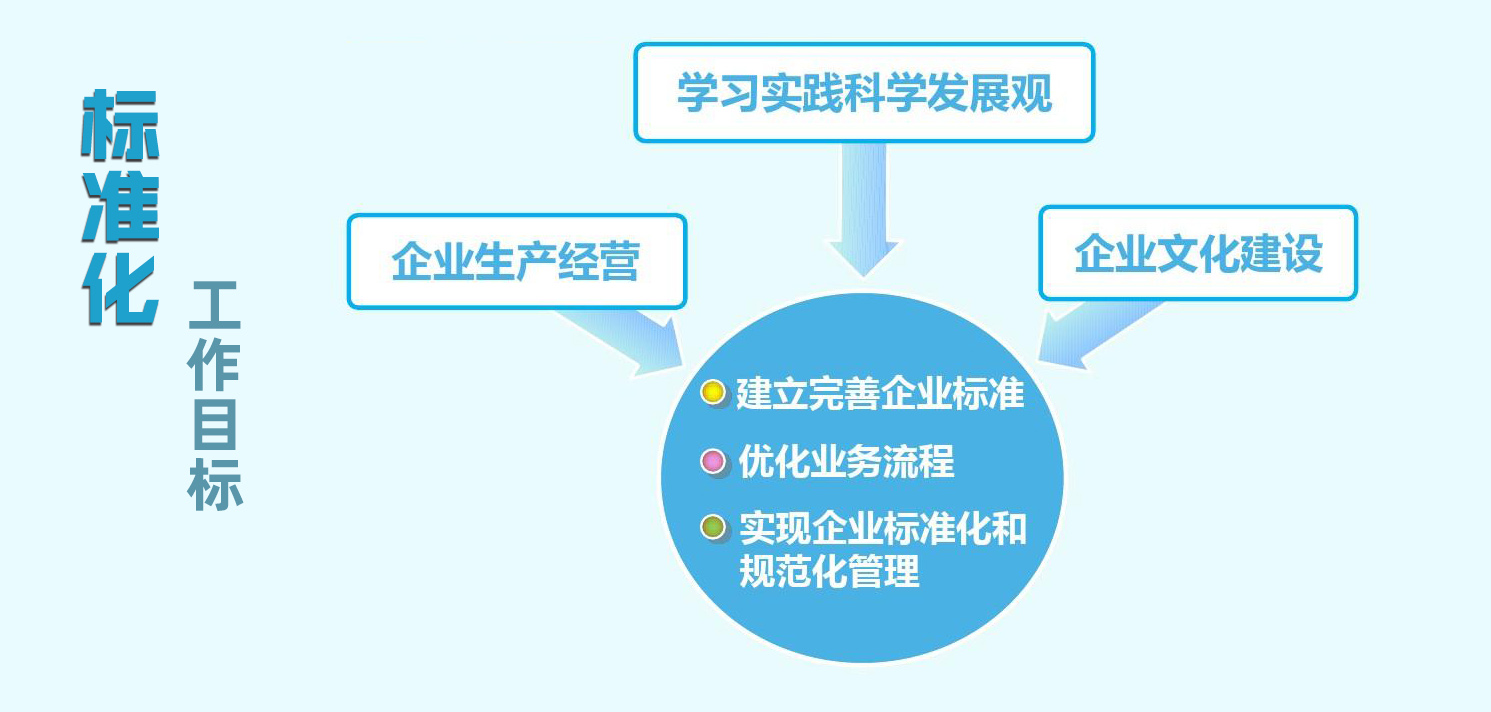 标准化

工作目标

学习实践科学发展观

企业生产经营

企业文化建设

建立完善企业标准

优化业务流程

实现企业标准化和规范化管理